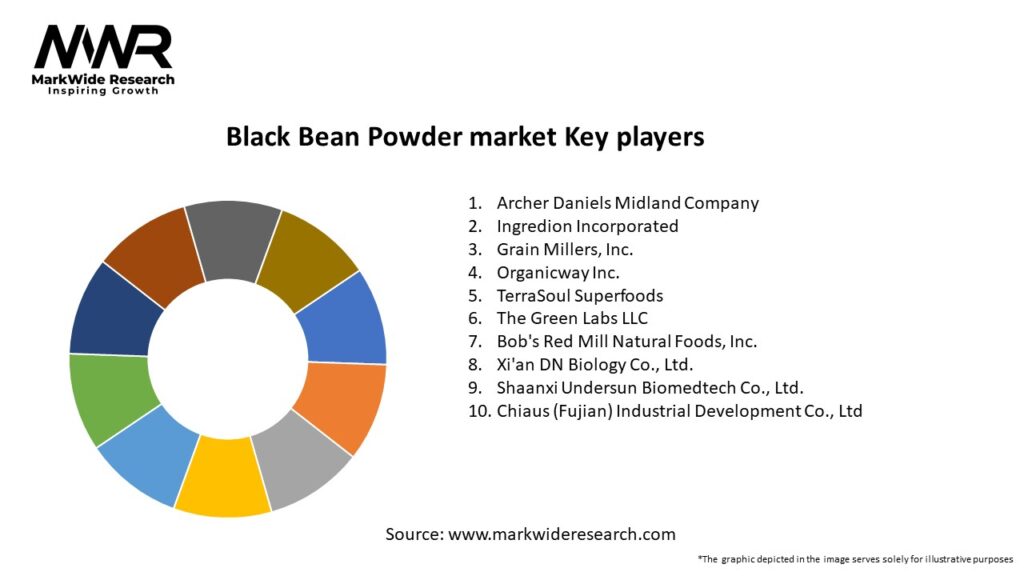 MWR
MarkWide Research
Inspiring Growth

Black Bean Powder market Key players

1. Archer Daniels Midland Company
2. Ingredion Incorporated
3. Grain Millers, Inc.
4. Organicway Inc.
5. TerraSoul Superfoods
6. The Green Labs LLC
7. Bob's Red Mill Natural Foods, Inc.
8. Xi'an DN Biology Co., Ltd.
9. Shaanxi Undersun Biomedtech Co., Ltd.
10. Chiaus (Fujian) Industrial Development Co., Ltd

Source: www.markwideresearch.com

*The graphic depicted in the image serves solely for illustrative purposes